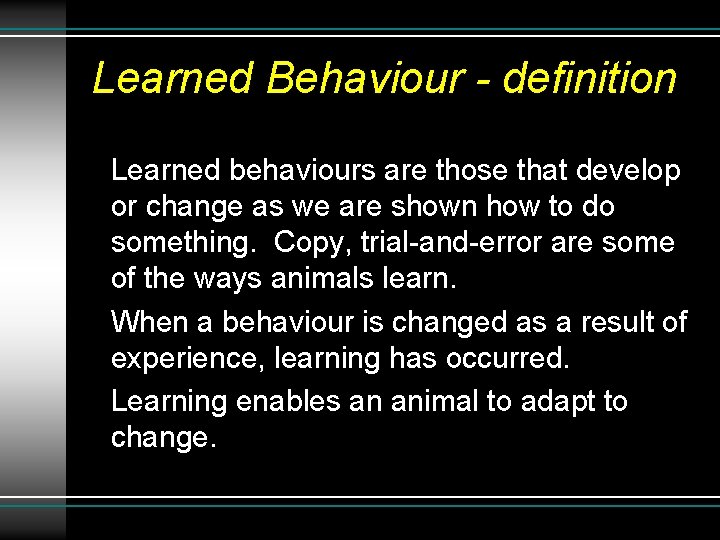 Learned Behaviour - definition

Learned behaviours are those that develop or change as we are shown how to do something.  Copy, trial-and-error are some of the ways animals learn.

When a behaviour is changed as a result of experience, learning has occurred.

Learning enables an animal to adapt to change.